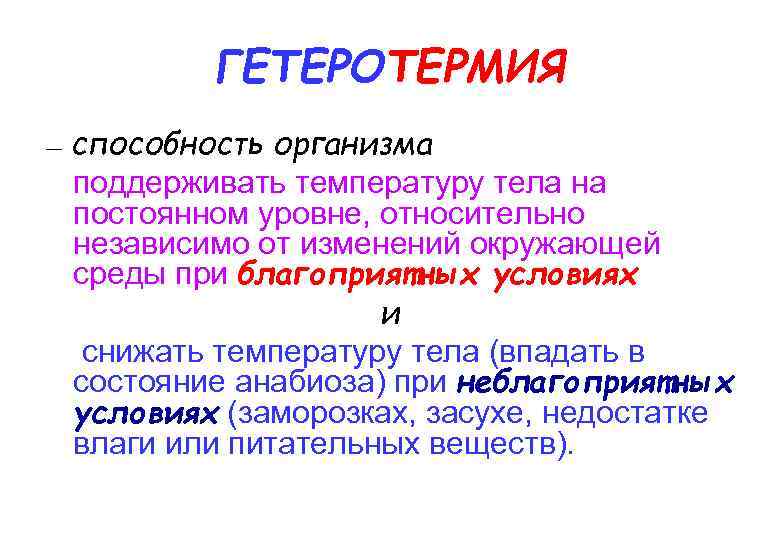 ГЕТЕРОТЕРМИЯ

– способность организма

поддерживать температуру тела на постоянном уровне, относительно независимо от изменений окружающей среды при благоприятных условиях

и

снижать температуру тела (впадать в состояние анабиоза) при неблагоприятных условиях (заморозках, засухе, недостатке влаги или питательных веществ).